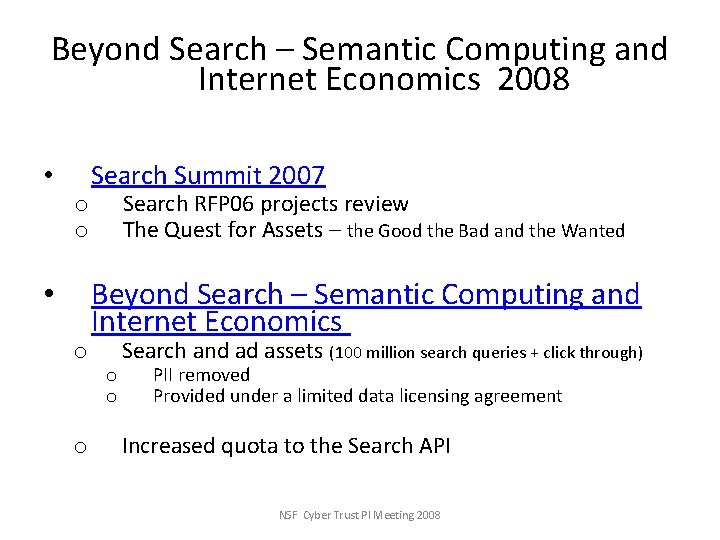 Beyond Search – Semantic Computing and Internet Economics 2008

• Search Summit 2007
o Search RFP06 projects review
o The Quest for Assets – the Good the Bad and the Wanted

• Beyond Search – Semantic Computing and Internet Economics
o Search and ad assets (100 million search queries + click through)
o PII removed
o Provided under a limited data licensing agreement

o Increased quota to the Search API

NSF Cyber Trust PI Meeting 2008